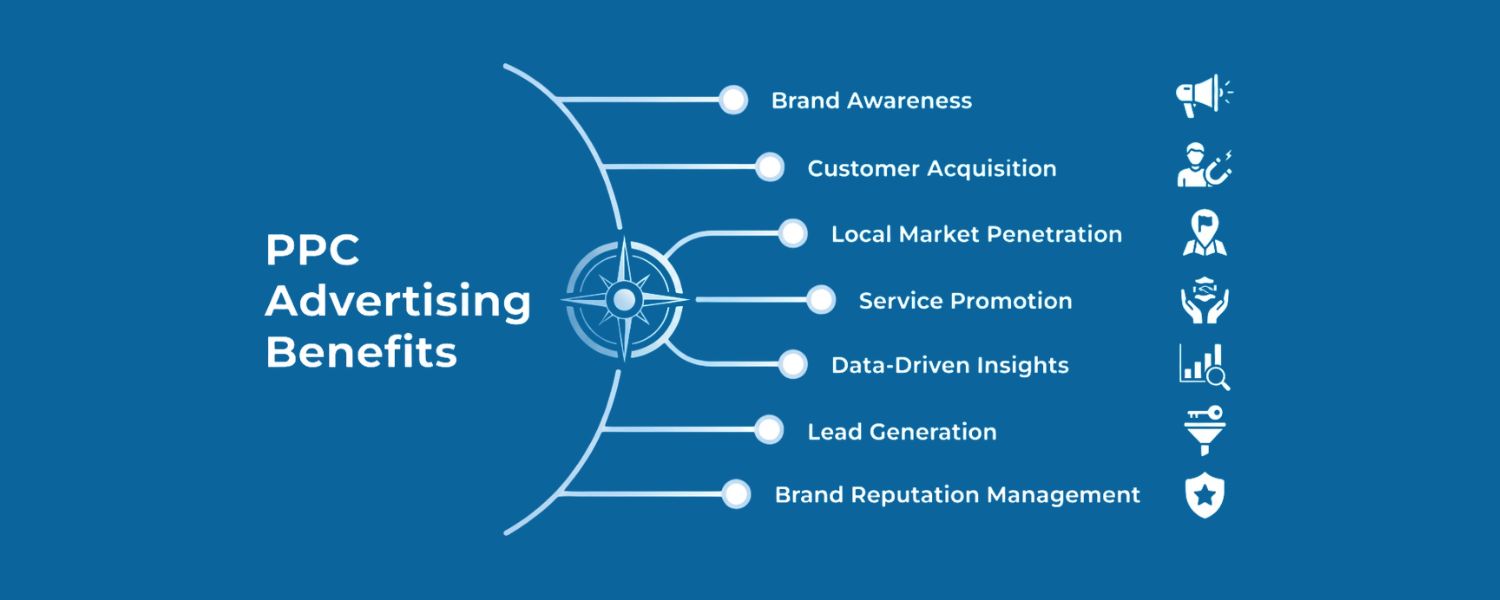 PPC Advertising Benefits

Brand Awareness

Customer Acquisition

Local Market Penetration

Service Promotion

Data-Driven Insights

Lead Generation

Brand Reputation Management